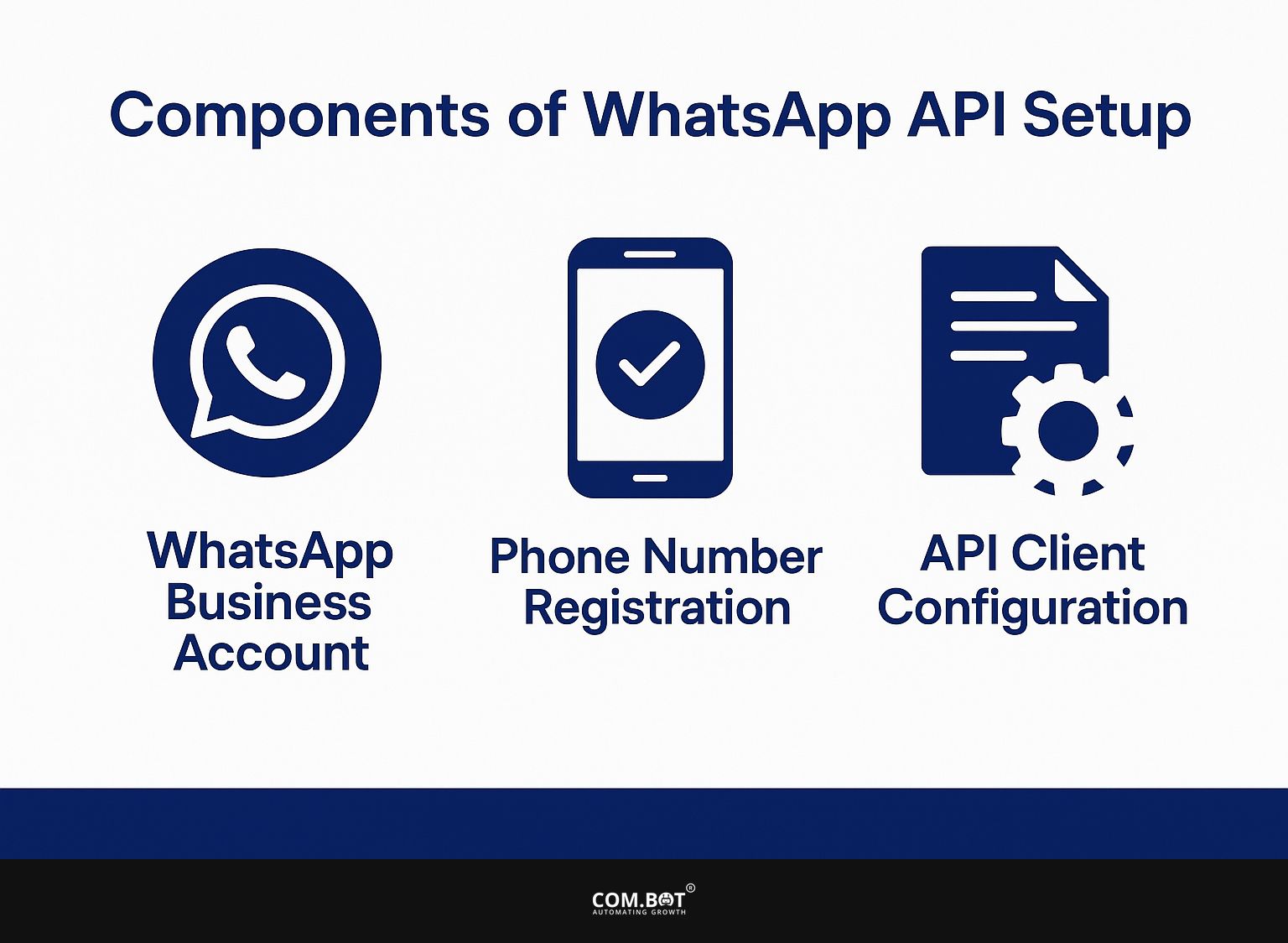 Components of WhatsApp API Setup

WhatsApp Business Account

Phone Number Registration

API Client Configuration

COM.BOT®
AUTOMATING GROWTH